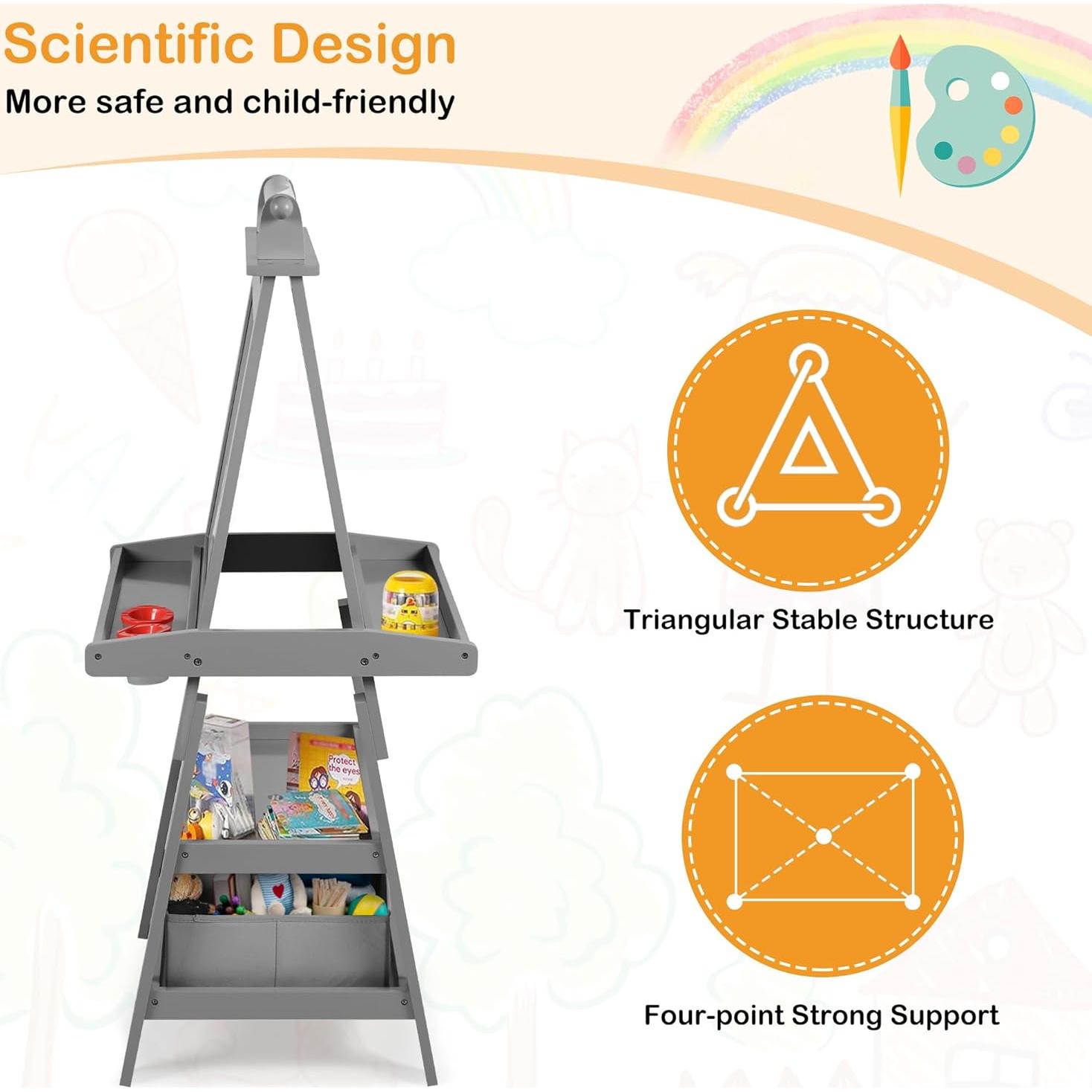 Scientific Design
More safe and child-friendly

Protect the eyes

Triangular Stable Structure

Four-point Strong Support